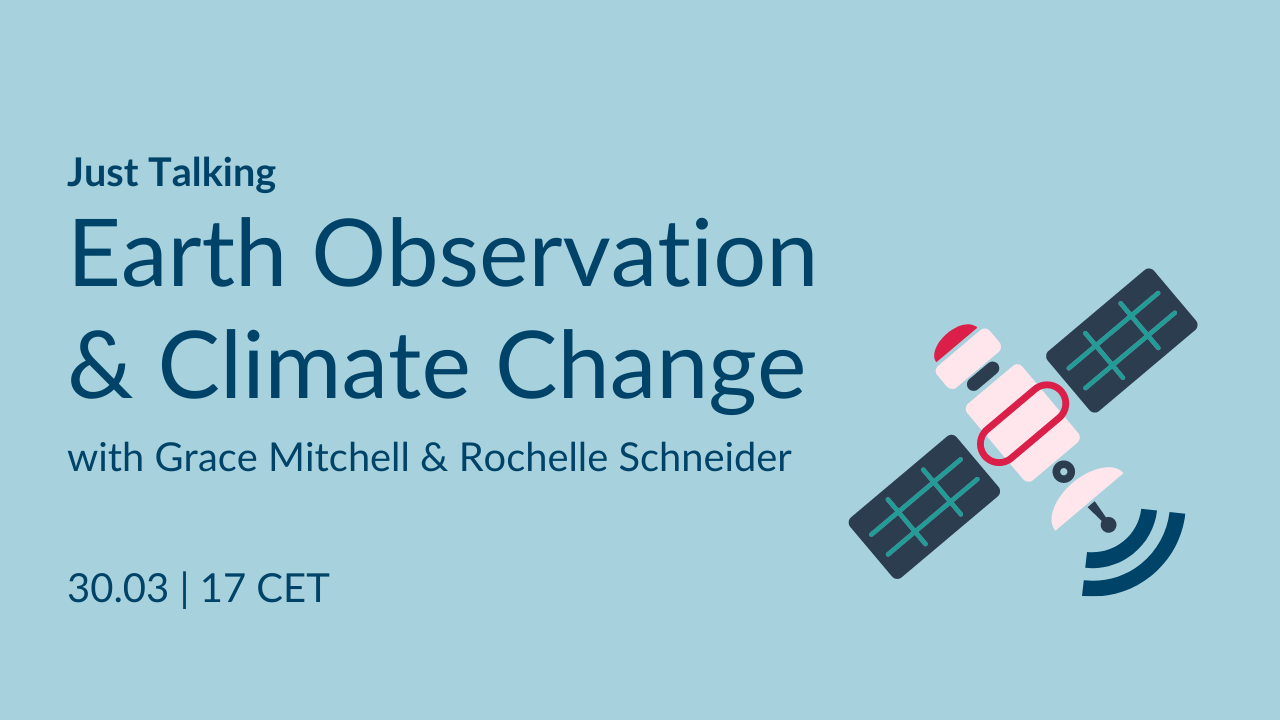 Just Talking

Earth Observation & Climate Change

with Grace Mitchell & Rochelle Schneider

30.03 | 17 CET